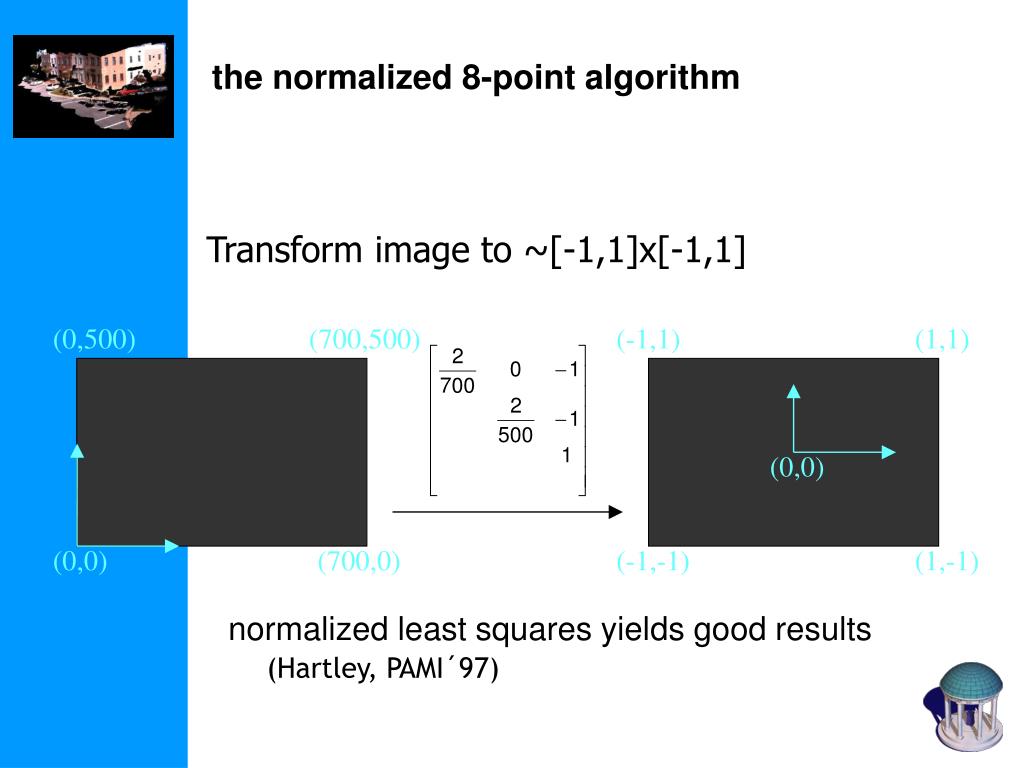 the normalized 8-point algorithm

Transform image to ~[-1,1]x[-1,1]

(0,500)

(700,500)

$\begin{bmatrix} \frac{2}{700} & 0 & -1 \\ & \frac{2}{500} & -1 \\ & & 1 \end{bmatrix}$

(-1,1)

(1,1)

(0,0)

(0,0)

(700,0)

(-1,-1)

(1,-1)

normalized least squares yields good results

(Hartley, PAMI´97)